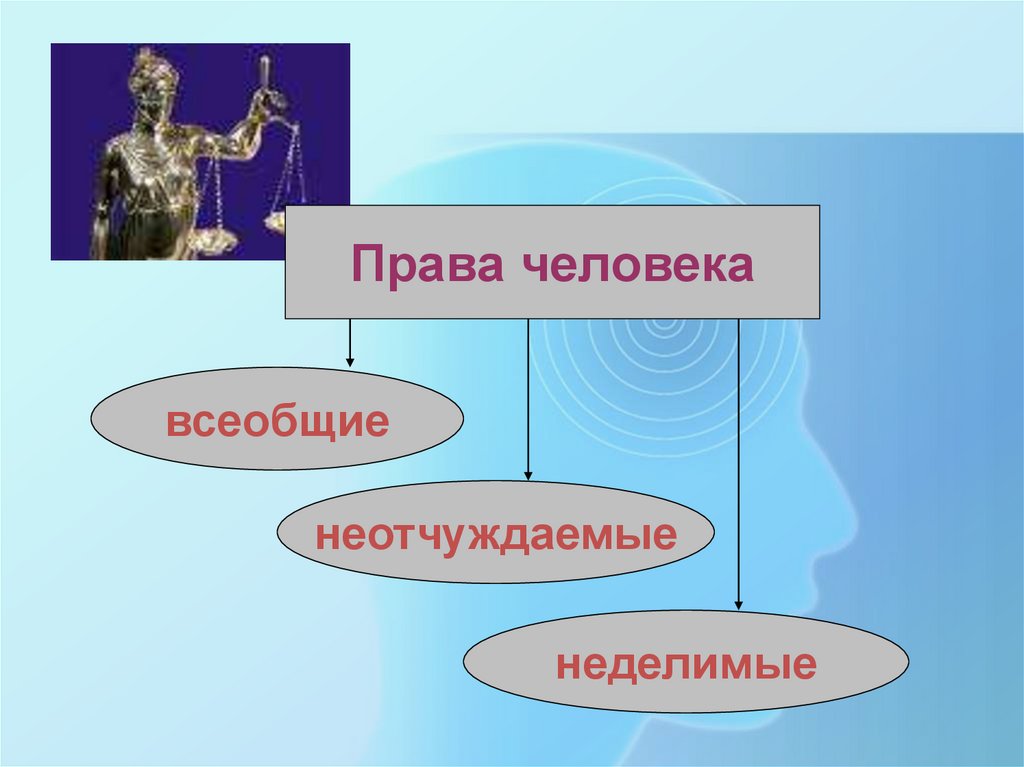 Права человека

всеобщие

неотчуждаемые

неделимые